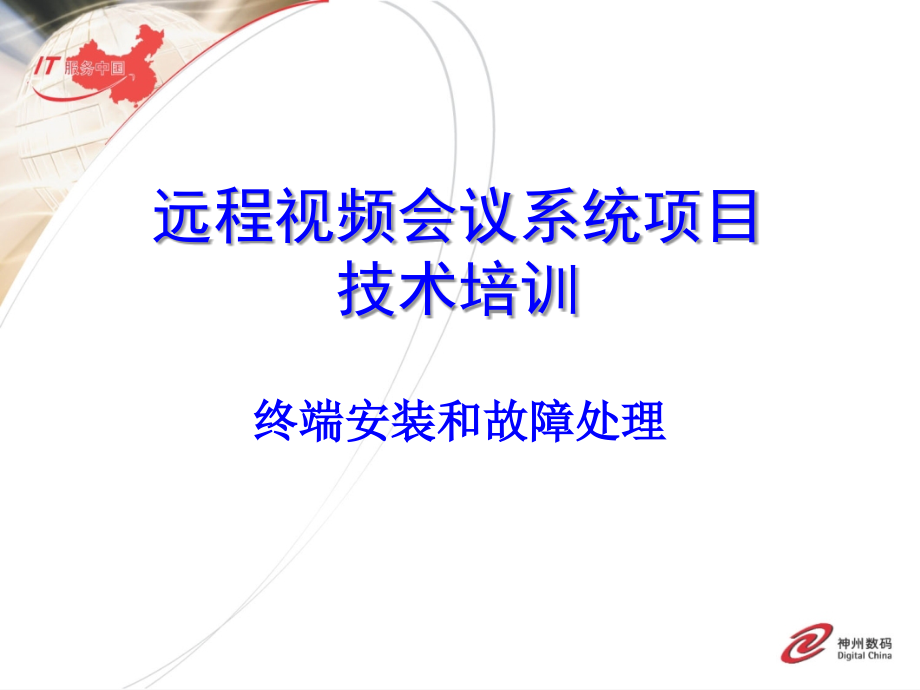 IT 服务中国

远程视频会议系统项目
技术培训

终端安装和故障处理

神州数码
Digital China